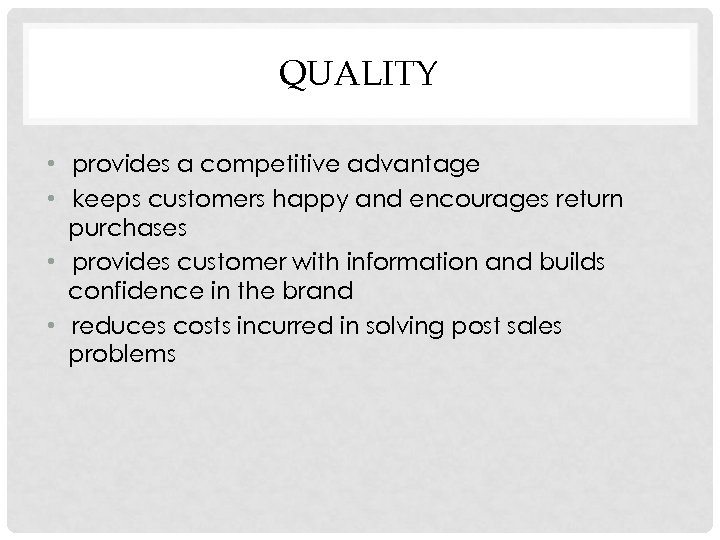 QUALITY

• provides a competitive advantage
• keeps customers happy and encourages return purchases
• provides customer with information and builds confidence in the brand
• reduces costs incurred in solving post sales problems